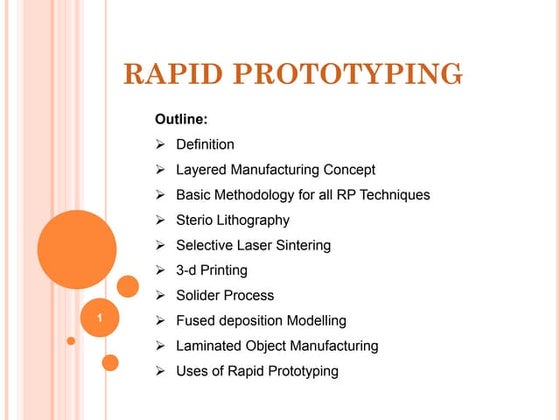 RAPID PROTOTYPING

Outline:

➢ Definition
➢ Layered Manufacturing Concept
➢ Basic Methodology for all RP Techniques
➢ Sterio Lithography
➢ Selective Laser Sintering
➢ 3-d Printing
➢ Solider Process
➢ Fused deposition Modelling
➢ Laminated Object Manufacturing
➢ Uses of Rapid Prototyping

1